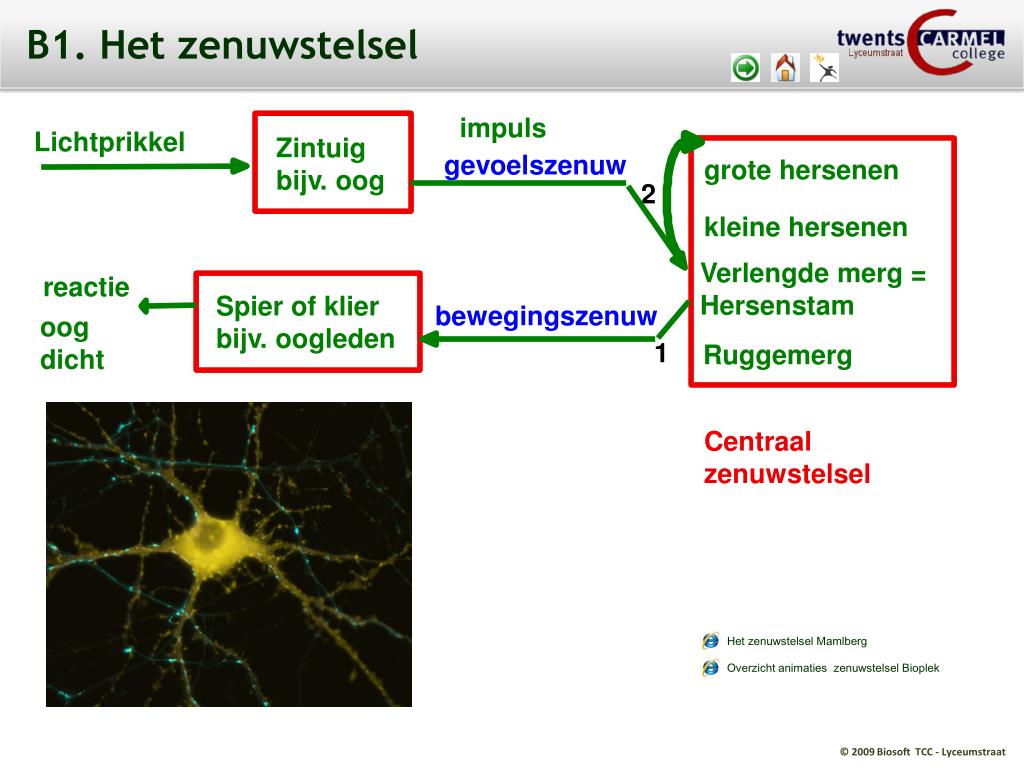 B1. Het zenuwstelsel

twents CARMEL college
Lyceumstraat

Lichtprikkel

Zintuig bijv. oog

impuls

gevoelszenuw

2

grote hersenen

kleine hersenen

Verlengde merg = Hersenstam

Ruggemerg

reactie

oog dicht

Spier of klier bijv. oogleden

bewegingszenuw

1

Centraal zenuwstelsel

Het zenuwstelsel Mamlberg

Overzicht animaties zenuwstelsel Bioplek

© 2009 Biosoft TCC - Lyceumstraat